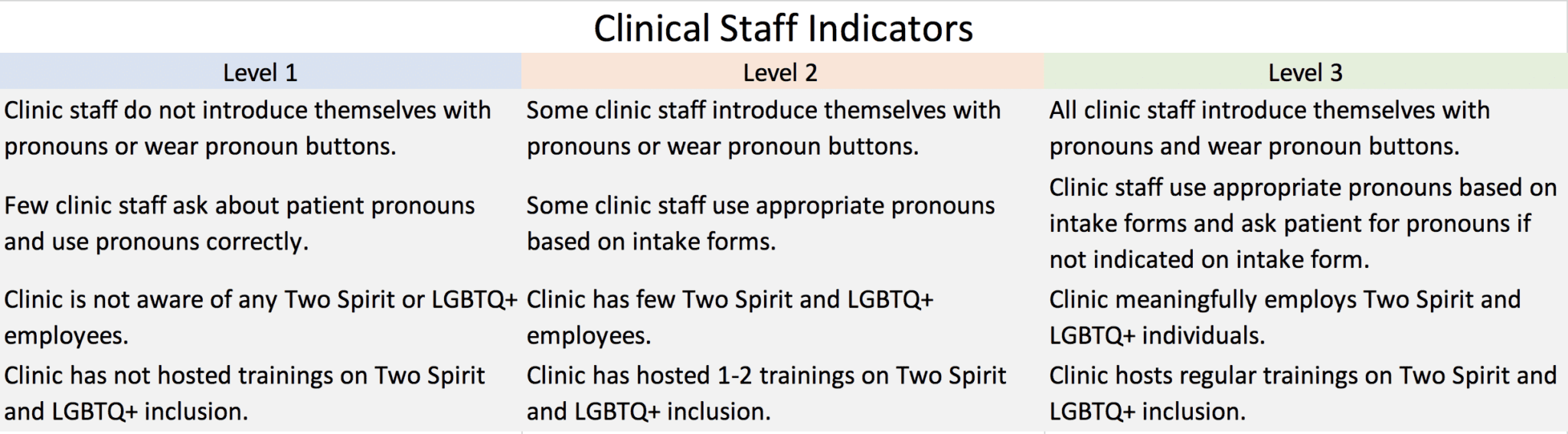 Clinical Staff Indicators

| Level 1 | Level 2 | Level 3 |
|---|---|---|
| Clinic staff do not introduce themselves with pronouns or wear pronoun buttons. | Some clinic staff introduce themselves with pronouns or wear pronoun buttons. | All clinic staff introduce themselves with pronouns and wear pronoun buttons. |
| Few clinic staff ask about patient pronouns and use pronouns correctly. | Some clinic staff use appropriate pronouns based on intake forms. | Clinic staff use appropriate pronouns based on intake forms and ask patient for pronouns if not indicated on intake form. |
| Clinic is not aware of any Two Spirit or LGBTQ+ employees. | Clinic has few Two Spirit and LGBTQ+ employees. | Clinic meaningfully employs Two Spirit and LGBTQ+ individuals. |
| Clinic has not hosted trainings on Two Spirit and LGBTQ+ inclusion. | Clinic has hosted 1-2 trainings on Two Spirit and LGBTQ+ inclusion. | Clinic hosts regular trainings on Two Spirit and LGBTQ+ inclusion. |